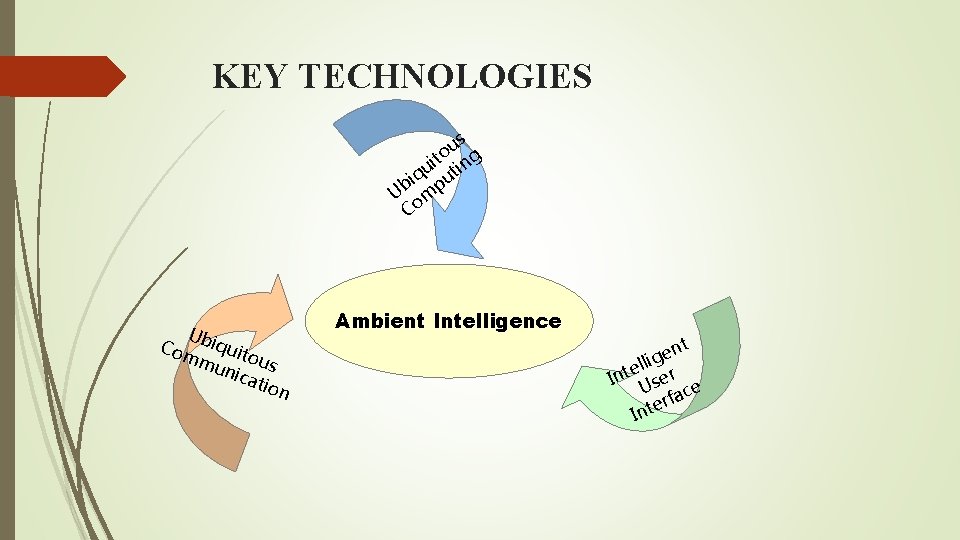 KEY TECHNOLOGIES

Ubiquitous Computing

Ambient Intelligence

Ubiquitous Communication

Intelligent User Interface